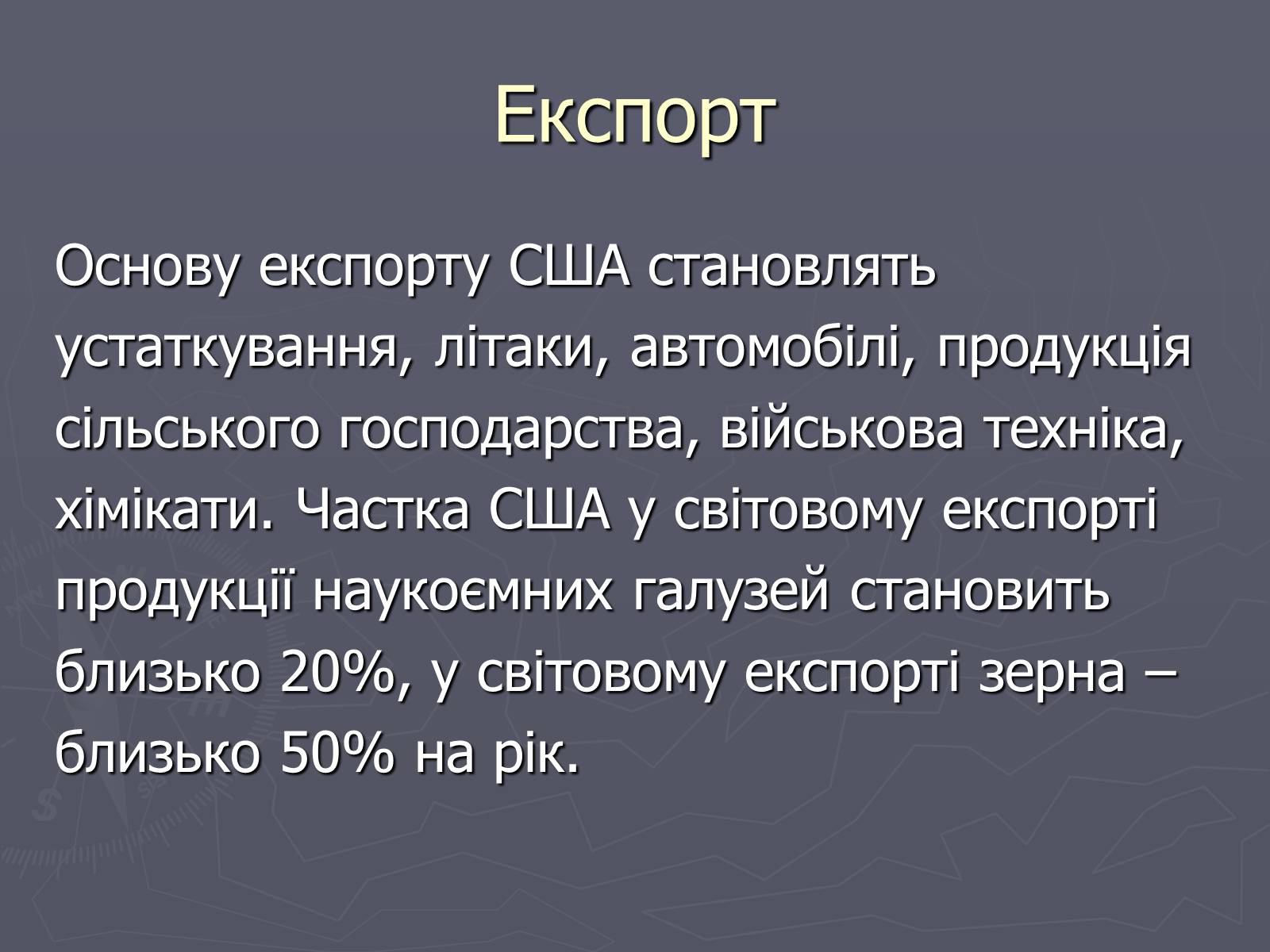 Експорт

Основу експорту США становлять устаткування, літаки, автомобілі, продукція сільського господарства, військова техніка, хімікати. Частка США у світовому експорті продукції наукоємних галузей становить близько 20%, у світовому експорті зерна – близько 50% на рік.